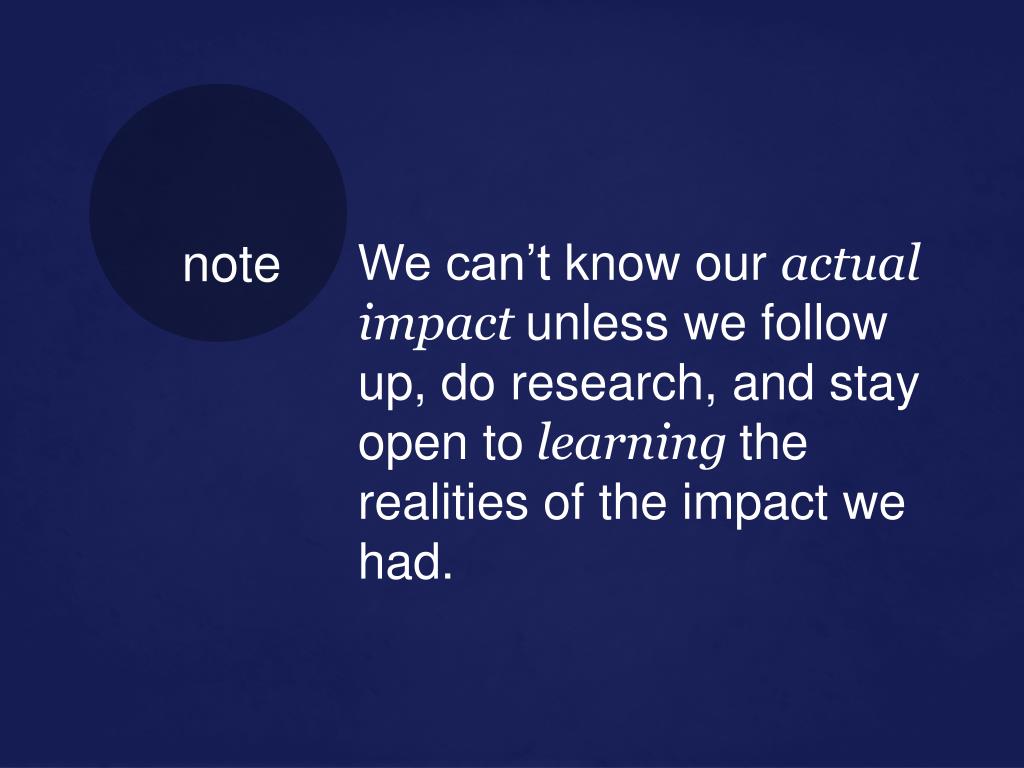 note

We can’t know our actual impact unless we follow up, do research, and stay open to learning the realities of the impact we had.